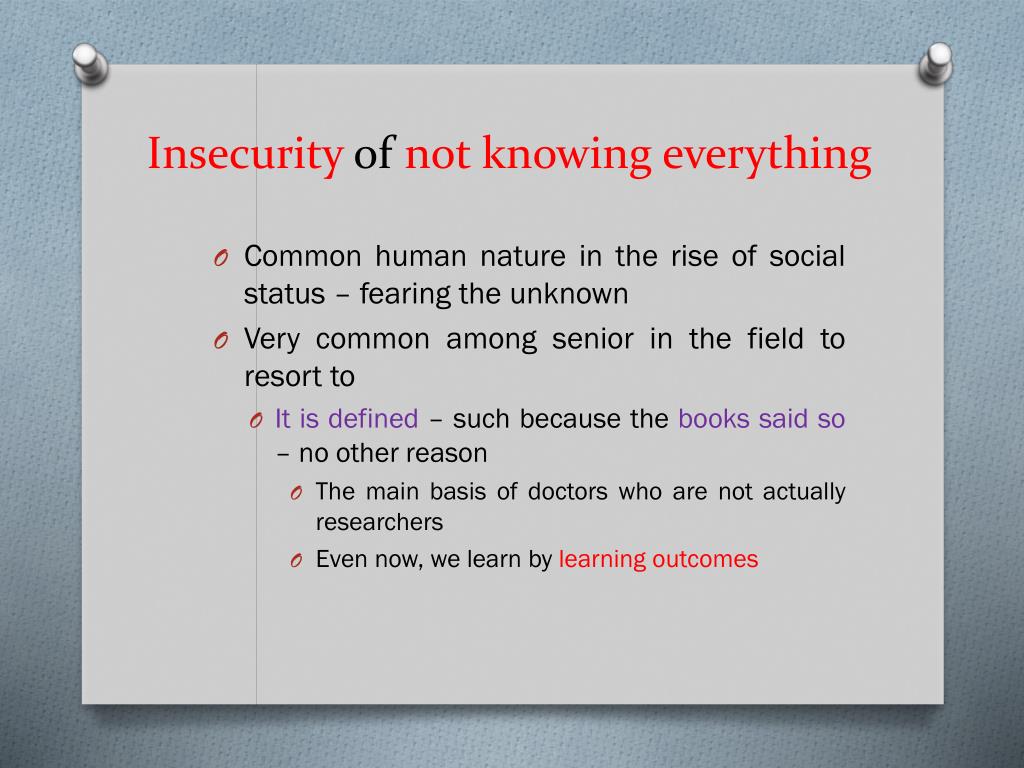 Insecurity of not knowing everything

O Common human nature in the rise of social status – fearing the unknown

O Very common among senior in the field to resort to

O It is defined – such because the books said so – no other reason

O The main basis of doctors who are not actually researchers

O Even now, we learn by learning outcomes